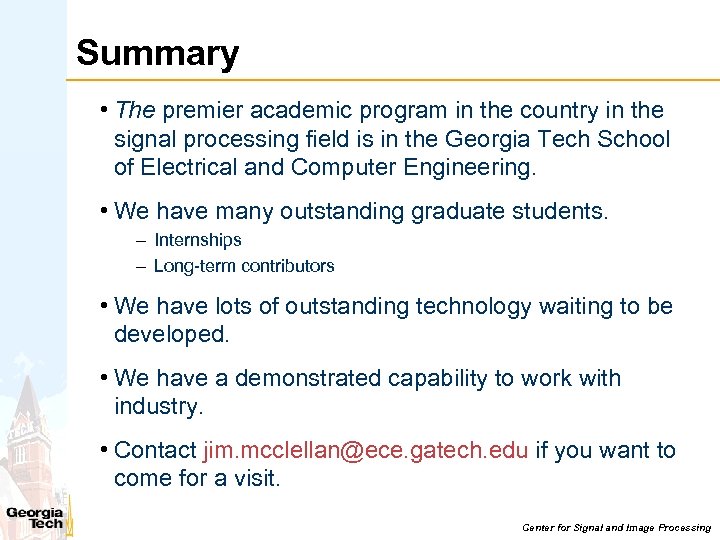 Summary

• The premier academic program in the country in the signal processing field is in the Georgia Tech School of Electrical and Computer Engineering.

• We have many outstanding graduate students.
– Internships
– Long-term contributors

• We have lots of outstanding technology waiting to be developed.

• We have a demonstrated capability to work with industry.

• Contact jim.mcclellan@ece.gatech.edu if you want to come for a visit.

Georgia Tech

Center for Signal and Image Processing